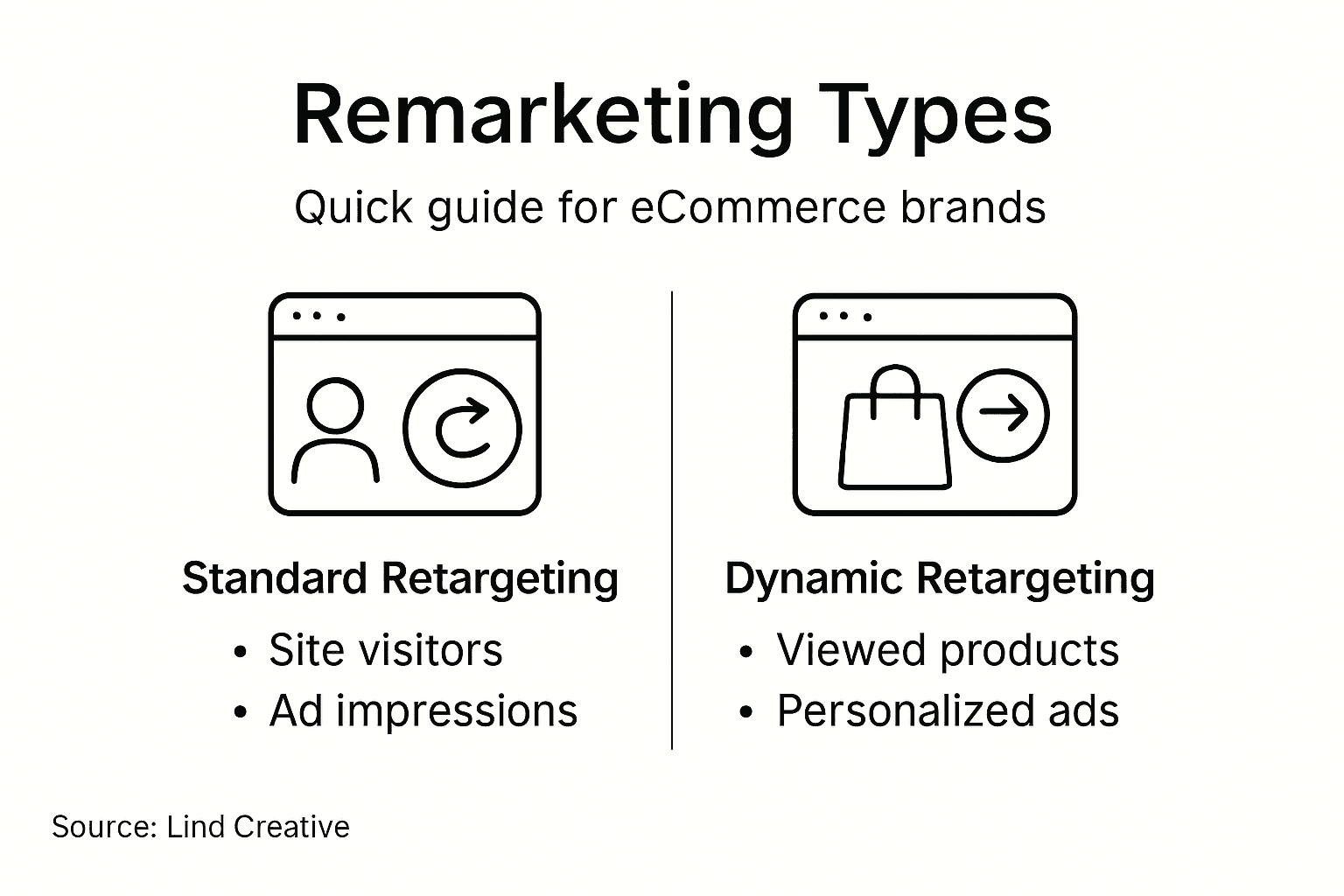 Remarketing Types

Quick guide for eCommerce brands

Standard Retargeting

• Site visitors
• Ad impressions

Dynamic Retargeting

• Viewed products
• Personalized ads

Source: Lind Creative